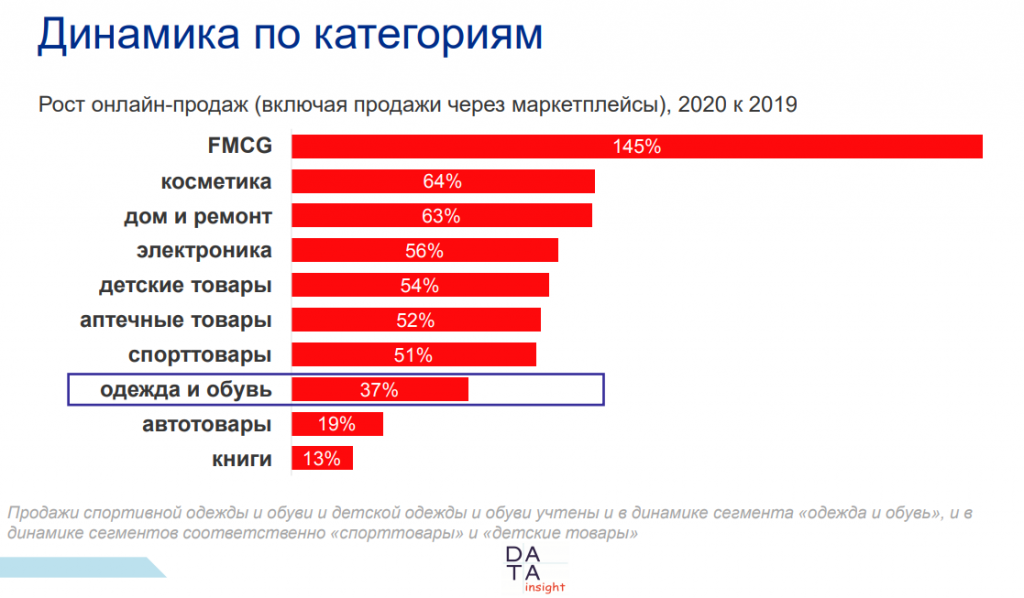 Динамика по категориям

Рост онлайн-продаж (включая продажи через маркетплейсы), 2020 к 2019

FMCG 145%
косметика 64%
дом и ремонт 63%
электроника 56%
детские товары 54%
аптечные товары 52%
спорттовары 51%
одежда и обувь 37%
автотовары 19%
книги 13%

Продажи спортивной одежды и обуви и детской одежды и обуви учтены и в динамике сегмента «одежда и обувь», и в динамике сегментов соответственно «спорттовары» и «детские товары»

DATA insight